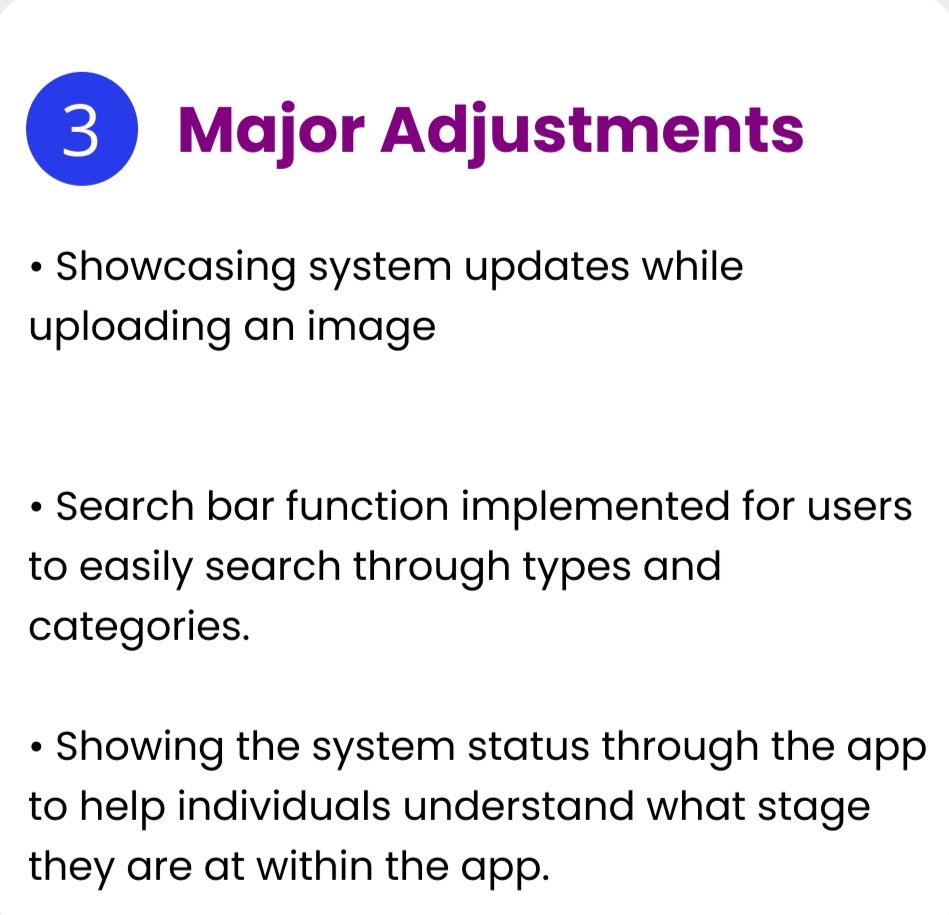 3 Major Adjustments

• Showcasing system updates while uploading an image

• Search bar function implemented for users to easily search through types and categories.

• Showing the system status through the app to help individuals understand what stage they are at within the app.